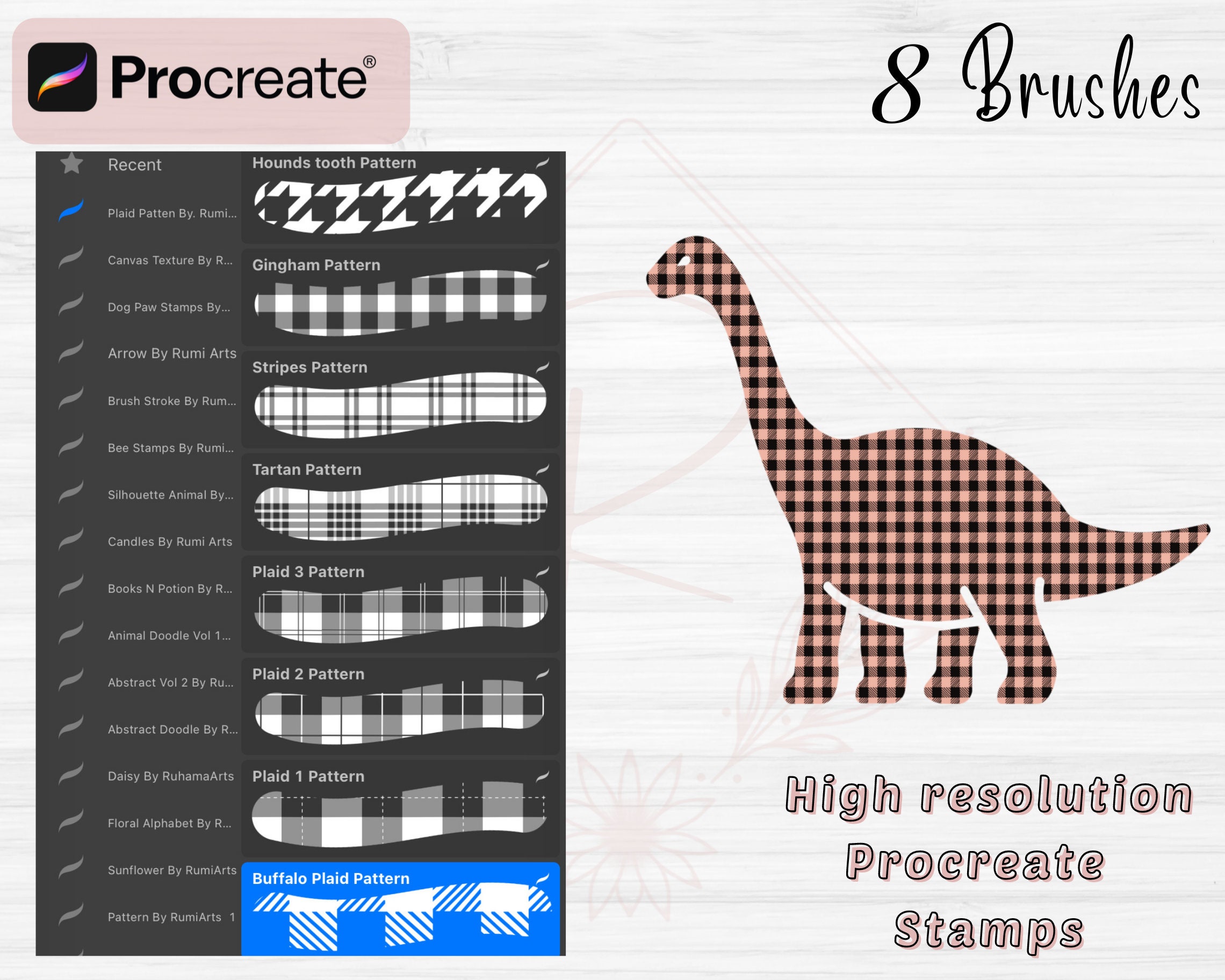 Procreate®

8 Brushes

Recent
Plaid Patten By. Rumi...
Canvas Texture By R...
Dog Paw Stamps By...
Arrow By Rumi Arts
Brush Stroke By Rum...
Bee Stamps By Rumi...
Silhouette Animal By...
Candles By Rumi Arts
Books N Potion By R...
Animal Doodle Vol 1...
Abstract Vol 2 By Ru...
Abstract Doodle By R...
Daisy By RuhamaArts
Floral Alphabet By R...
Sunflower By RumiArts
Pattern By RumiArts 1

Hounds tooth Pattern
Gingham Pattern
Stripes Pattern
Tartan Pattern
Plaid 3 Pattern
Plaid 2 Pattern
Plaid 1 Pattern
Buffalo Plaid Pattern

High resolution Procreate Stamps